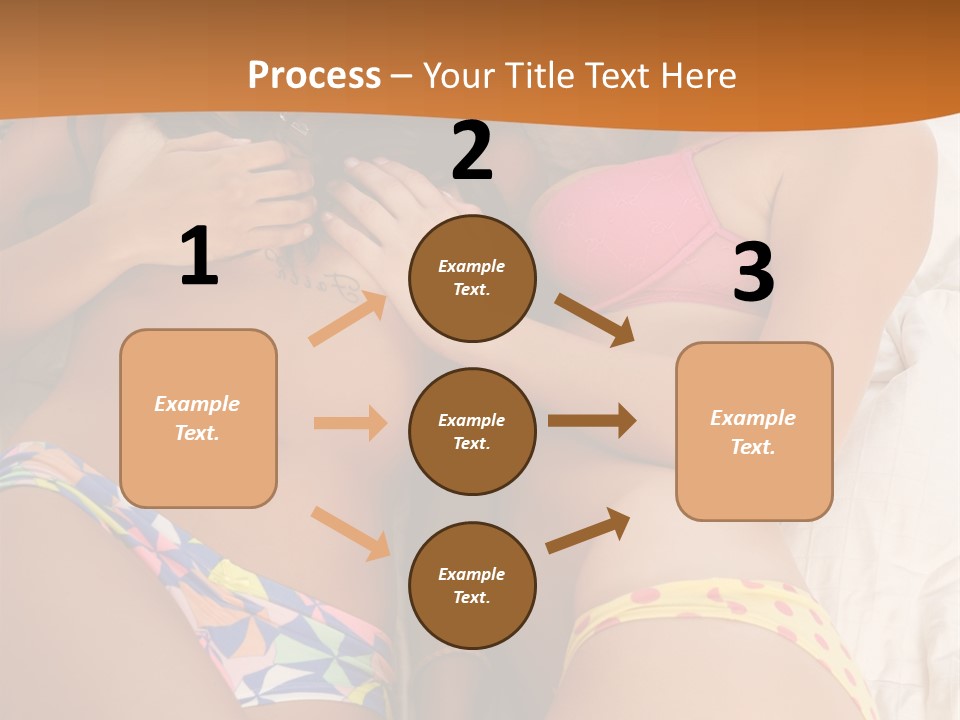 Process – Your Title Text Here

1

Example Text.

2

Example Text.

Example Text.

Example Text.

3

Example Text.